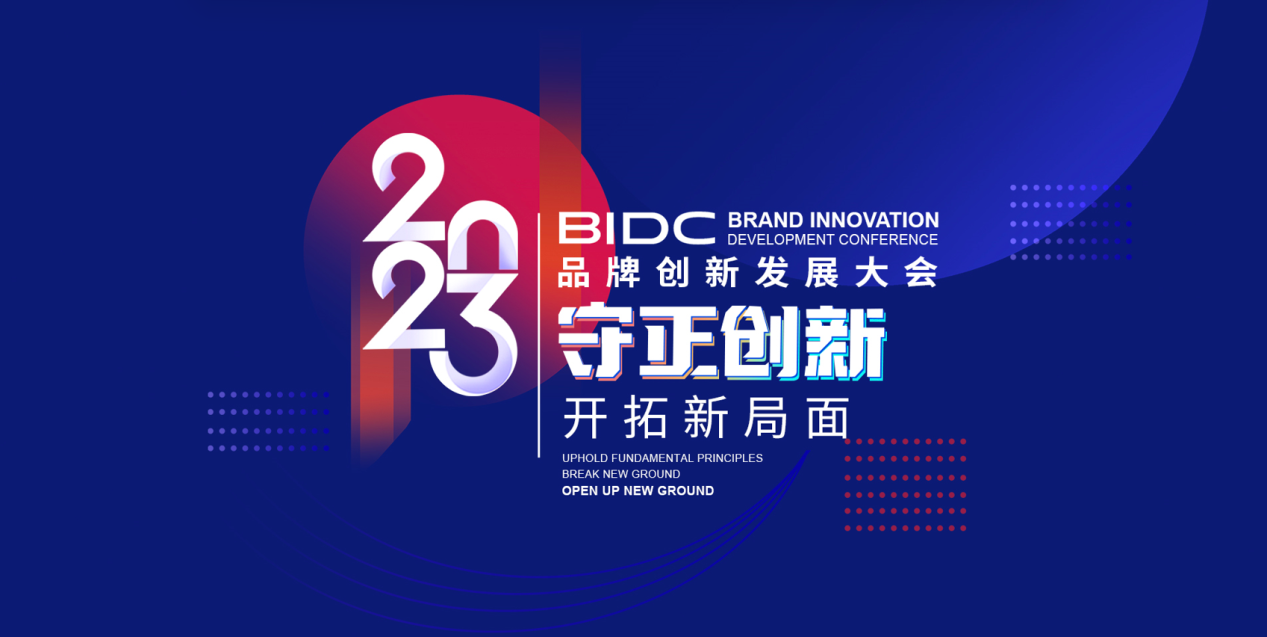 2023

BIDC BRAND INNOVATION DEVELOPMENT CONFERENCE

品牌创新发展大会

守正创新

开拓新局面

UPHOLD FUNDAMENTAL PRINCIPLES
BREAK NEW GROUND
OPEN UP NEW GROUND